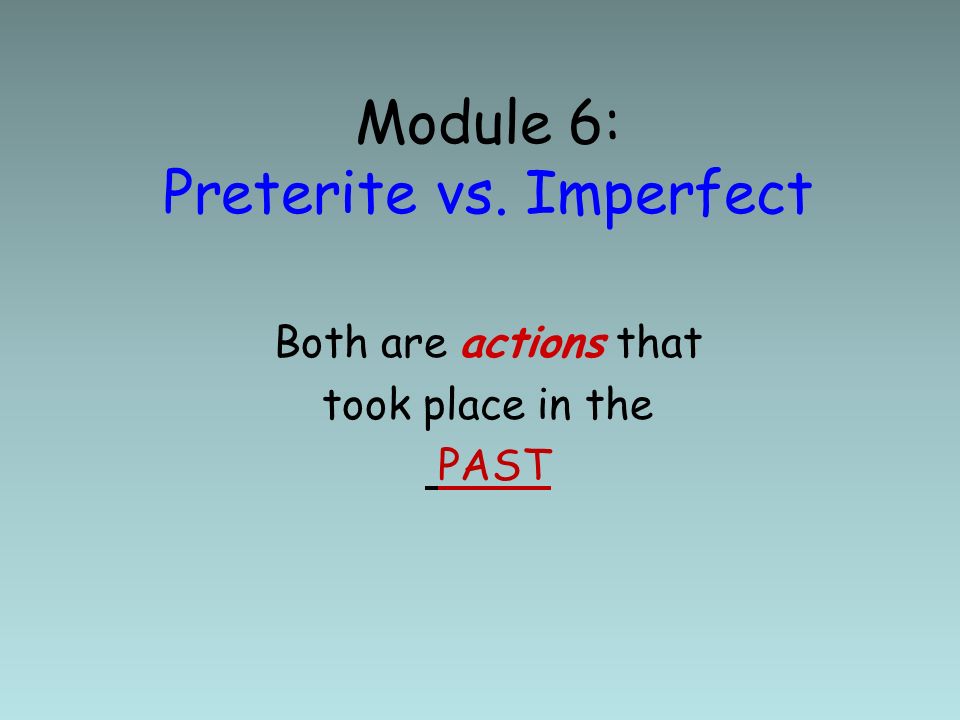 Module 6:
Preterite vs. Imperfect

Both are actions that took place in the PAST